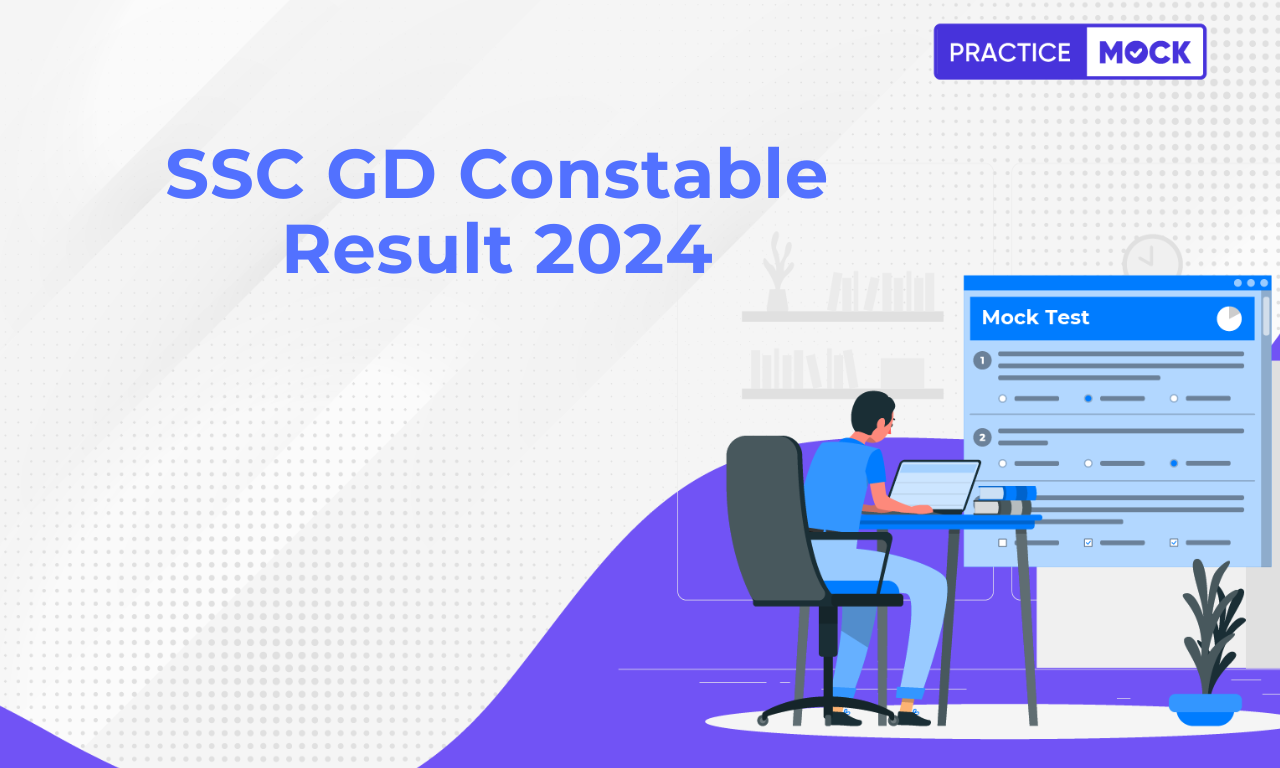 PRACTICE MOCK

SSC GD Constable Result 2024

Mock Test

1

2